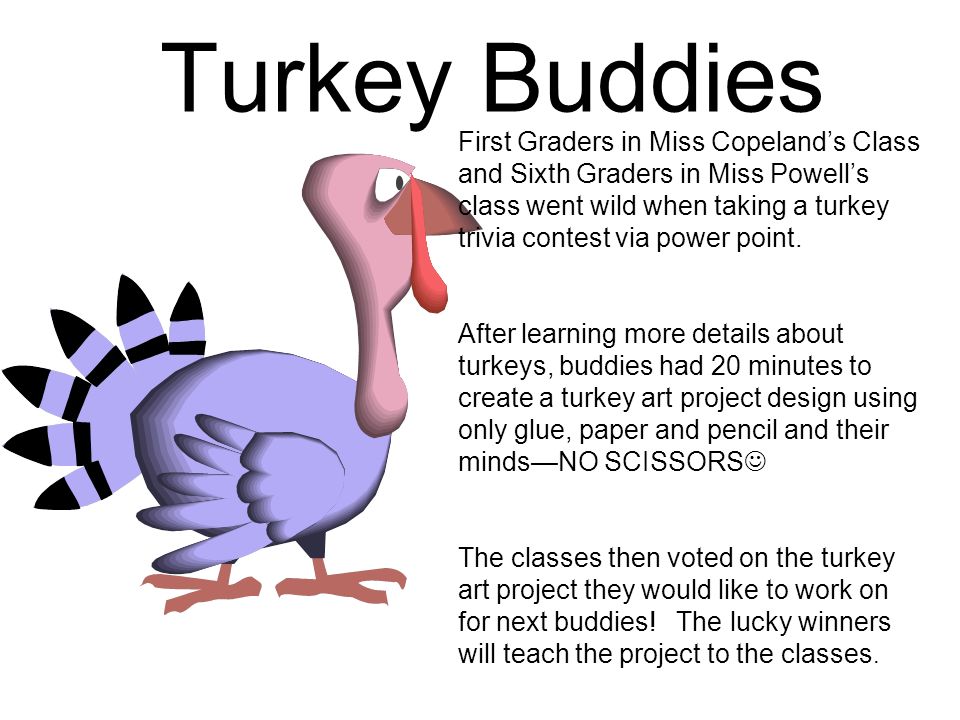 Turkey Buddies

First Graders in Miss Copeland's Class and Sixth Graders in Miss Powell's class went wild when taking a turkey trivia contest via power point.

After learning more details about turkeys, buddies had 20 minutes to create a turkey art project design using only glue, paper and pencil and their minds—NO SCISSORS☺

The classes then voted on the turkey art project they would like to work on for next buddies! The lucky winners will teach the project to the classes.